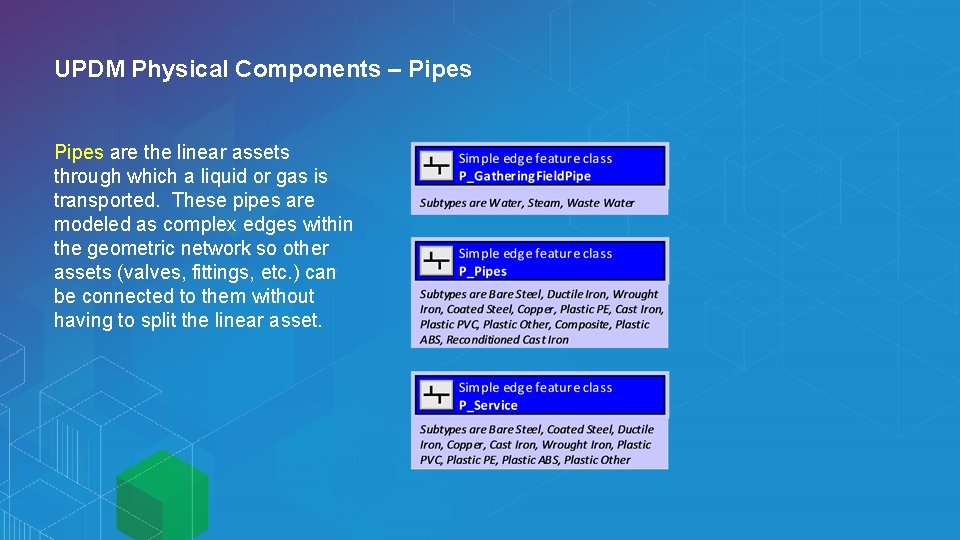 UPDM Physical Components – Pipes

Pipes are the linear assets through which a liquid or gas is transported. These pipes are modeled as complex edges within the geometric network so other assets (valves, fittings, etc.) can be connected to them without having to split the linear asset.

Simple edge feature class
P_GatheringFieldPipe

Subtypes are Water, Steam, Waste Water

Simple edge feature class
P_Pipes

Subtypes are Bare Steel, Ductile Iron, Wrought Iron, Coated Steel, Copper, Plastic PE, Cast Iron, Plastic PVC, Plastic Other, Composite, Plastic ABS, Reconditioned Cast Iron

Simple edge feature class
P_Service

Subtypes are Bare Steel, Coated Steel, Ductile Iron, Copper, Cast Iron, Wrought Iron, Plastic PVC, Plastic PE, Plastic ABS, Plastic Other